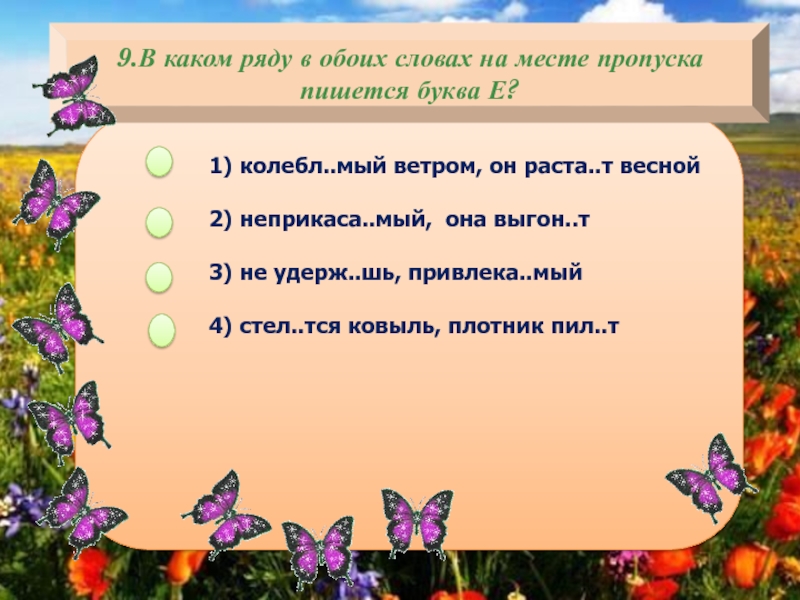 9.В каком ряду в обоих словах на месте пропуска пишется буква Е?

1) колебл..мый ветром, он раста..т весной

2) неприкаса..мый, она выгон..т

3) не удерж..шь, привлека..мый

4) стел..тся ковыль, плотник пил..т